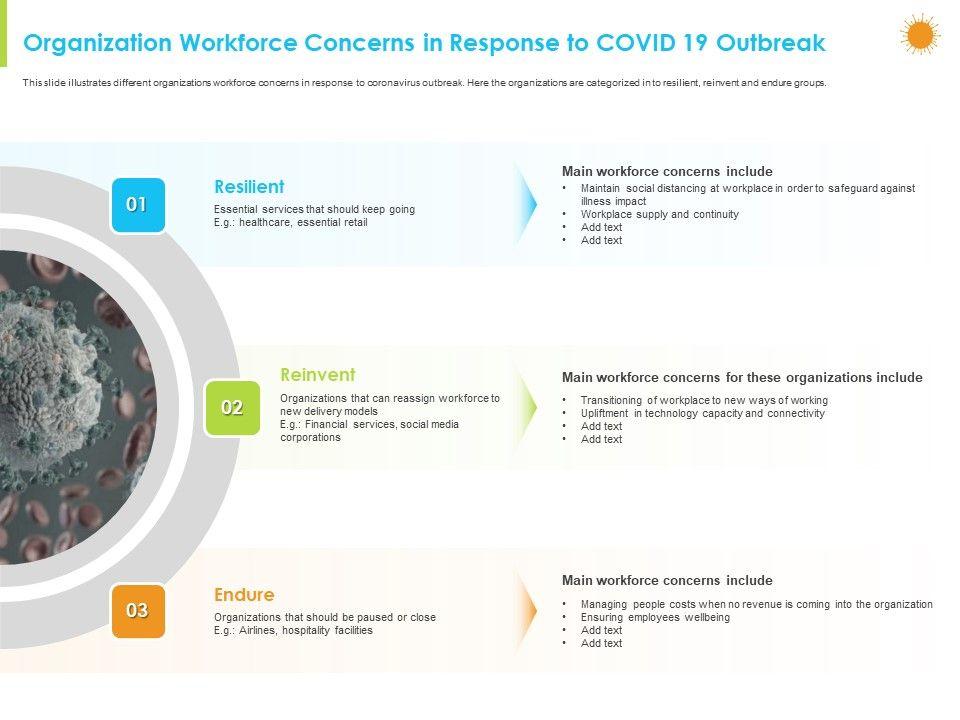 Organization Workforce Concerns in Response to COVID 19 Outbreak

This slide illustrates different organizations workforce concerns in response to coronavirus outbreak. Here the organizations are categorized in to resilient, reinvent and endure groups.

01

Resilient

Essential services that should keep going
E.g.: healthcare, essential retail

Main workforce concerns include
• Maintain social distancing at workplace in order to safeguard against illness impact
• Workplace supply and continuity
• Add text
• Add text

02

Reinvent

Organizations that can reassign workforce to new delivery models
E.g.: Financial services, social media corporations

Main workforce concerns for these organizations include
• Transitioning of workplace to new ways of working
• Upliftment in technology capacity and connectivity
• Add text
• Add text

03

Endure

Organizations that should be paused or close
E.g.: Airlines, hospitality facilities

Main workforce concerns include
• Managing people costs when no revenue is coming into the organization
• Ensuring employees wellbeing
• Add text
• Add text